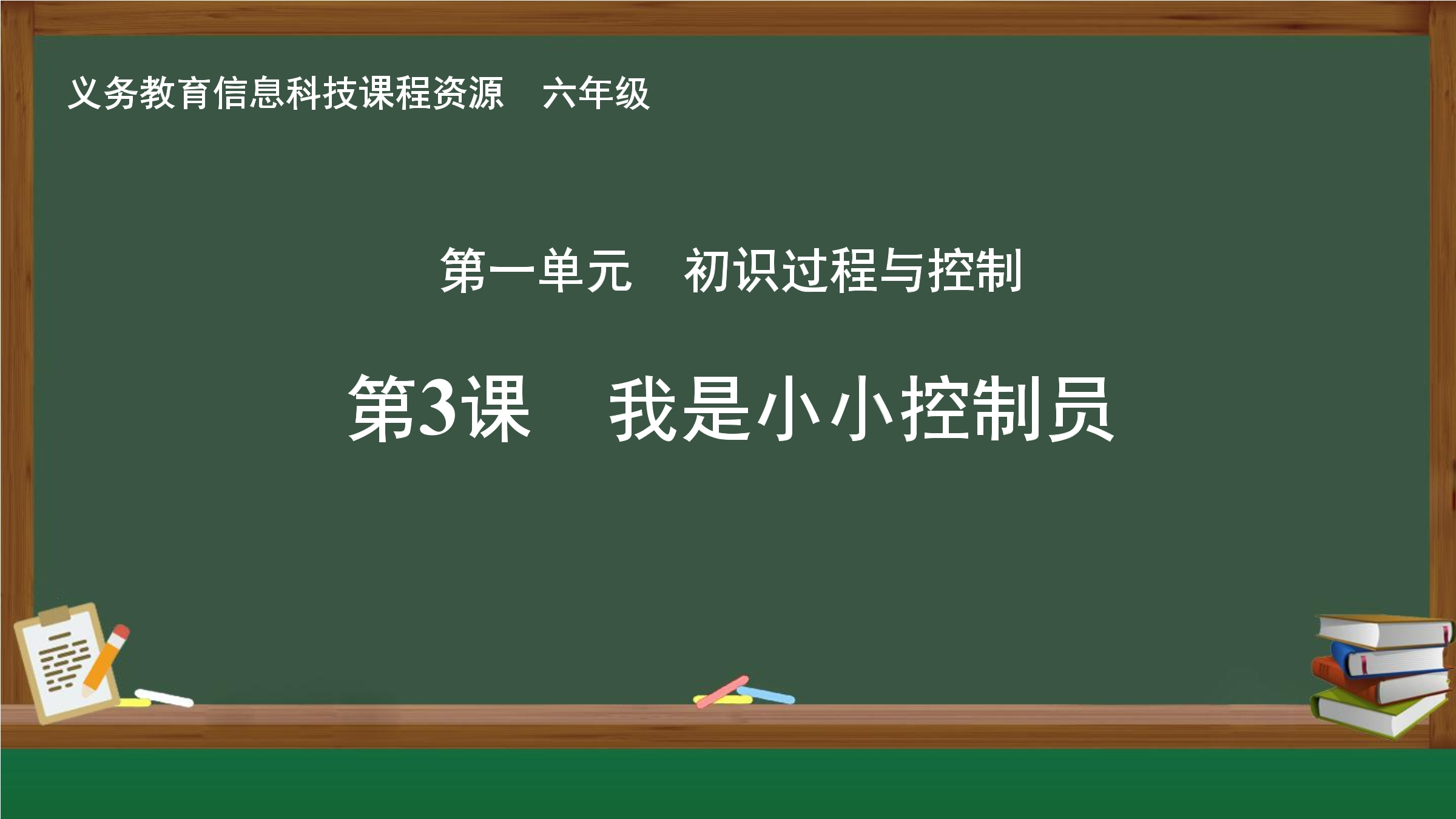 义务教育信息科技课程资源　六年级

第一单元　初识过程与控制

第3课　我是小小控制员